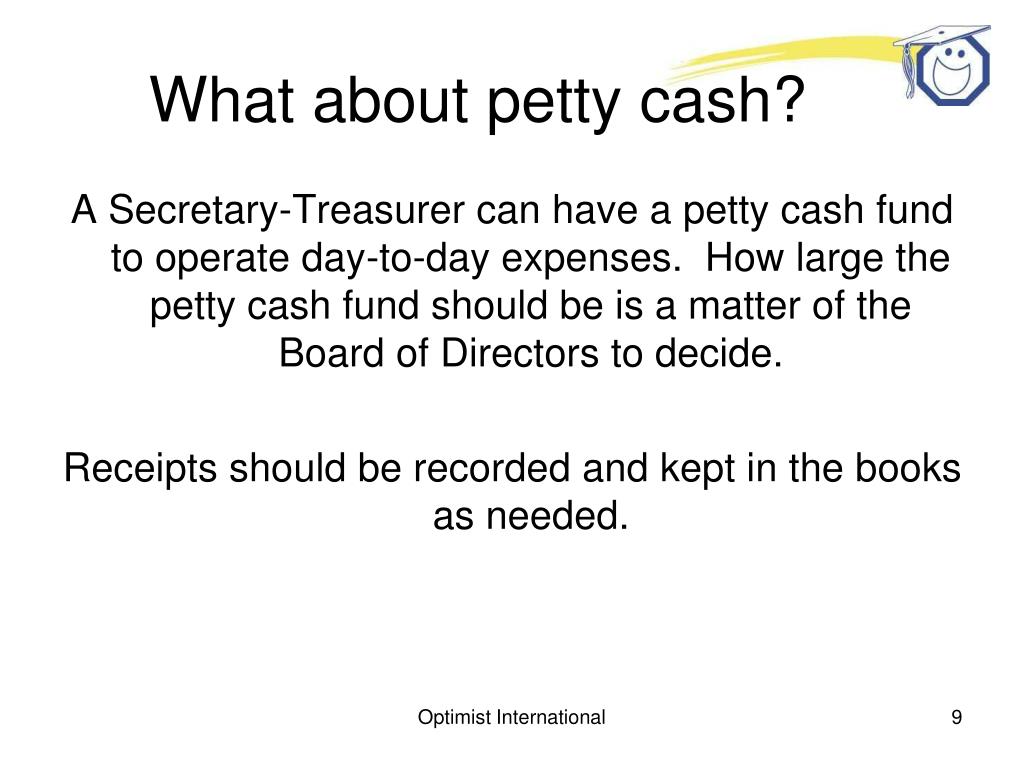 What about petty cash?

A Secretary-Treasurer can have a petty cash fund to operate day-to-day expenses.  How large the petty cash fund should be is a matter of the Board of Directors to decide.

Receipts should be recorded and kept in the books as needed.

Optimist International

9